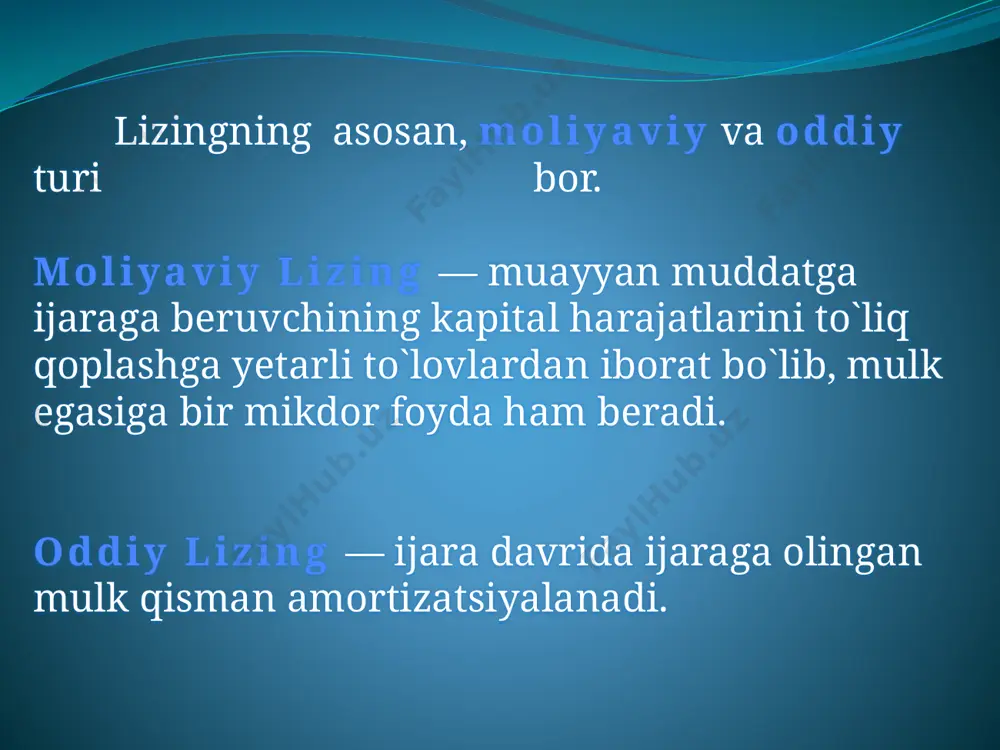 Lizingning asosan, moliyaviy va oddiy turi bor.

Moliyaviy Lizing — muayyan muddatga ijaraga beruvchining kapital harajatlarini to`liq qoplashga yetarli to`lovlardan iborat bo`lib, mulk egasiga bir mikdor foyda ham beradi.

Oddiy Lizing — ijara davrida ijaraga olingan mulk qisman amortizatsiyalanadi.

FaylHub.uz